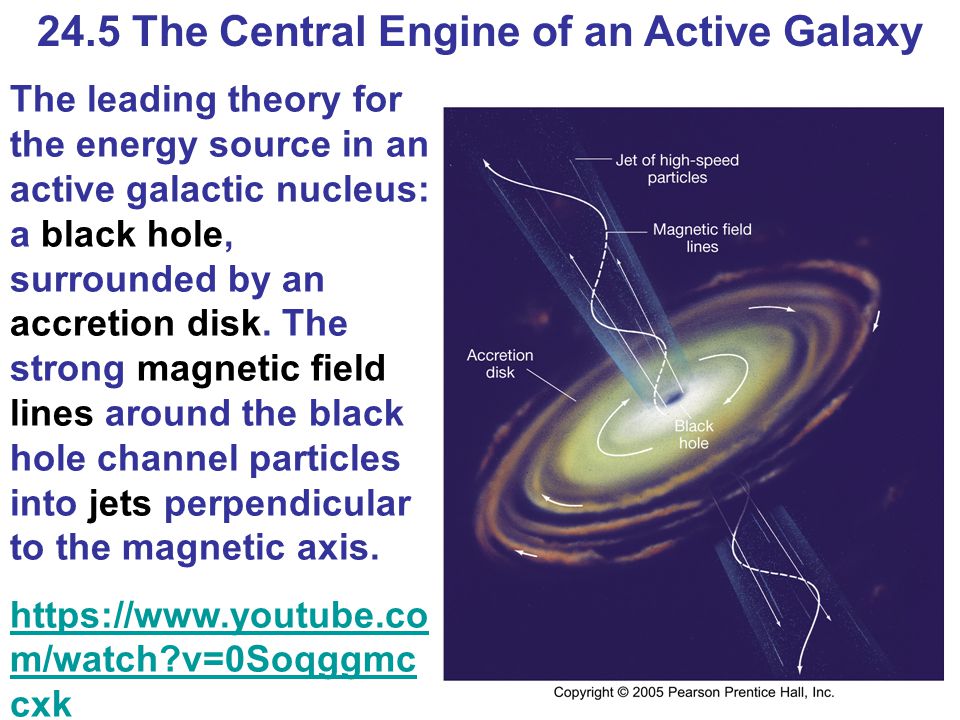 24.5 The Central Engine of an Active Galaxy

The leading theory for the energy source in an active galactic nucleus: a black hole, surrounded by an accretion disk. The strong magnetic field lines around the black hole channel particles into jets perpendicular to the magnetic axis.

https://www.youtube.com/watch?v=0Soqggmccxk

Jet of high-speed particles

Magnetic field lines

Accretion disk

Black hole

Copyright © 2005 Pearson Prentice Hall, Inc.